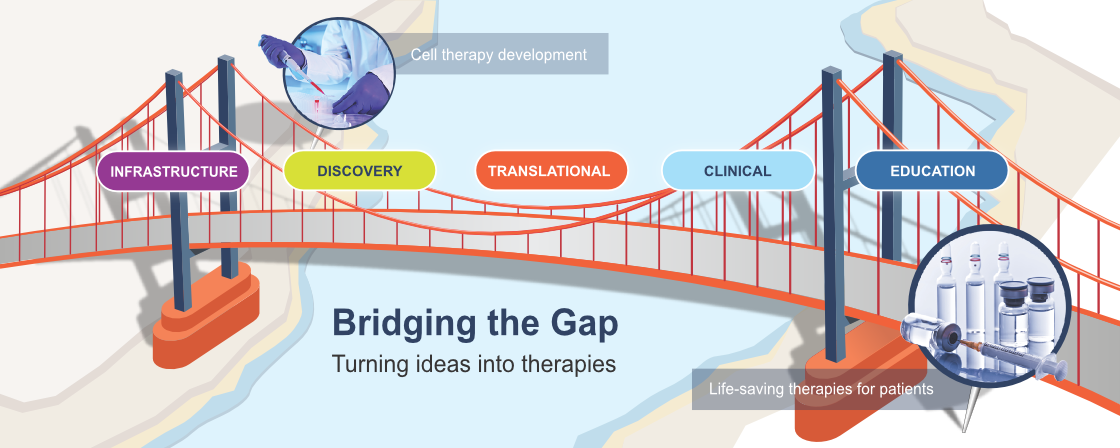 Cell therapy development

INFRASTRUCTURE

DISCOVERY

TRANSLATIONAL

CLINICAL

EDUCATION

Bridging the Gap

Turning ideas into therapies

Life-saving therapies for patients